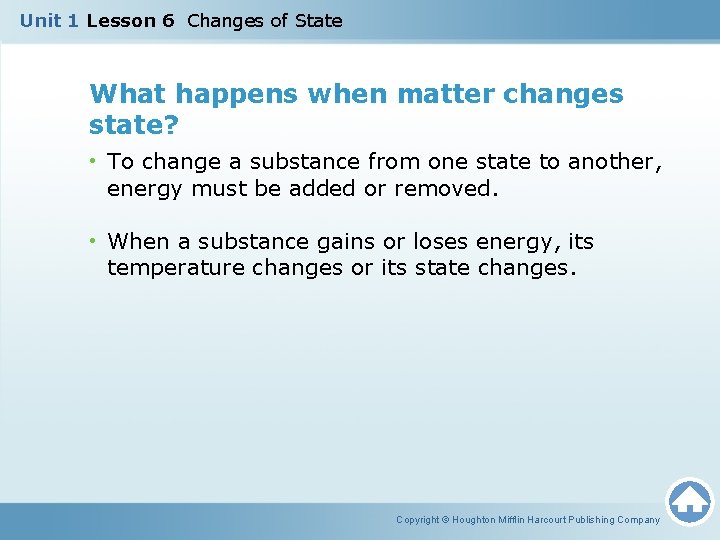 Unit 1 Lesson 6 Changes of State

What happens when matter changes state?

• To change a substance from one state to another, energy must be added or removed.

• When a substance gains or loses energy, its temperature changes or its state changes.

Copyright © Houghton Mifflin Harcourt Publishing Company